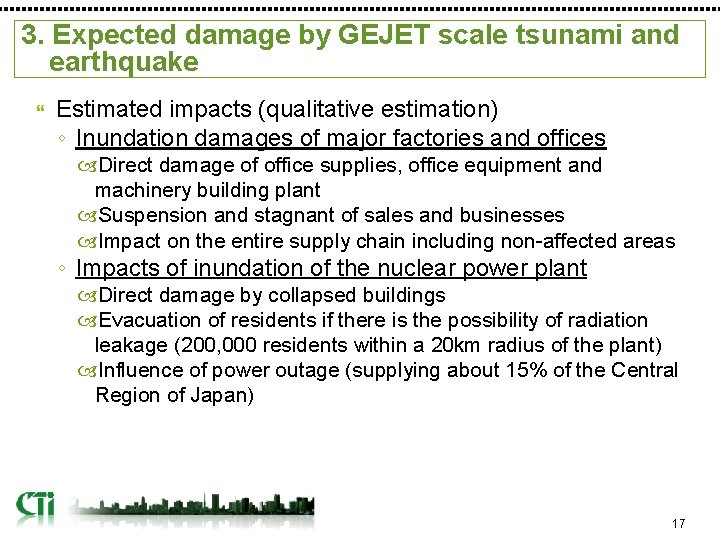 3. Expected damage by GEJET scale tsunami and earthquake

Estimated impacts (qualitative estimation)

Inundation damages of major factories and offices

Direct damage of office supplies, office equipment and machinery building plant

Suspension and stagnant of sales and businesses

Impact on the entire supply chain including non-affected areas

Impacts of inundation of the nuclear power plant

Direct damage by collapsed buildings

Evacuation of residents if there is the possibility of radiation leakage (200,000 residents within a 20km radius of the plant)

Influence of power outage (supplying about 15% of the Central Region of Japan)

CTi

17